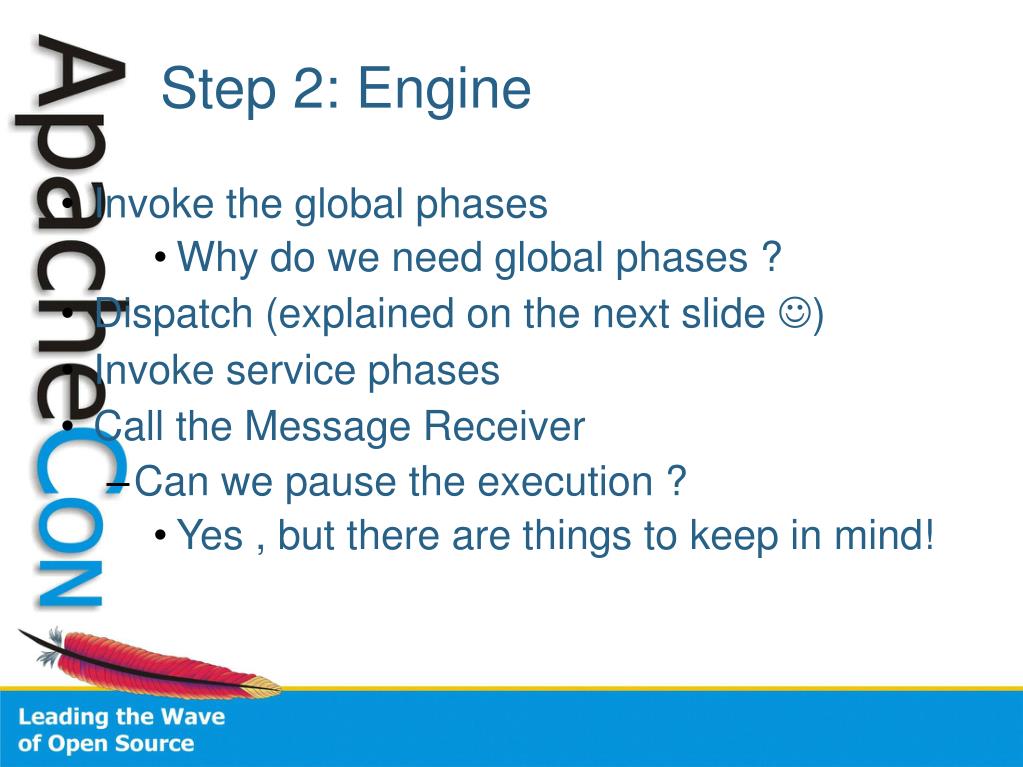 ApacheCon

Step 2: Engine

• Invoke the global phases
• Why do we need global phases ?
• Dispatch (explained on the next slide ☺)
• Invoke service phases
• Call the Message Receiver
– Can we pause the execution ?
• Yes , but there are things to keep in mind!

Leading the Wave of Open Source